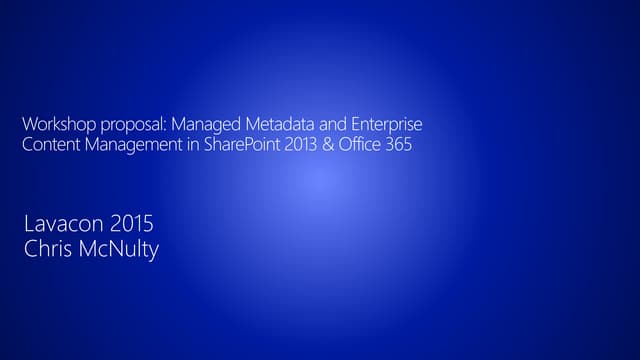 Workshop proposal: Managed Metadata and Enterprise Content Management in SharePoint 2013 & Office 365

Lavacon 2015
Chris McNulty